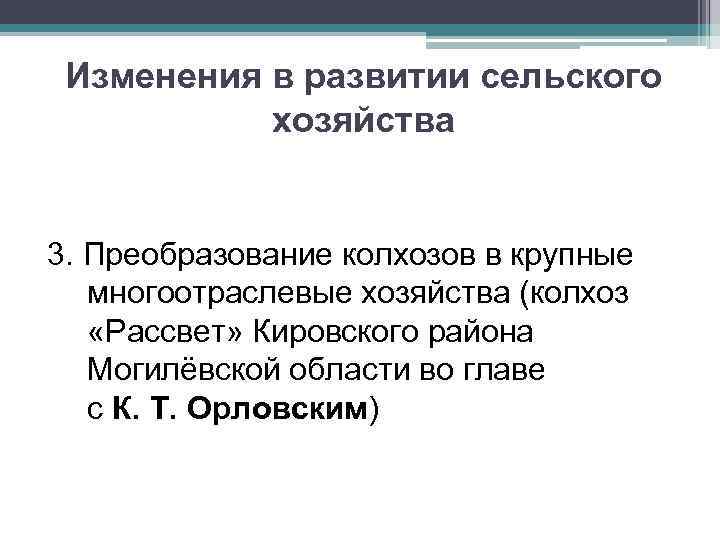 Изменения в развитии сельского хозяйства

3. Преобразование колхозов в крупные многоотраслевые хозяйства (колхоз «Рассвет» Кировского района Могилёвской области во главе с К. Т. Орловским)